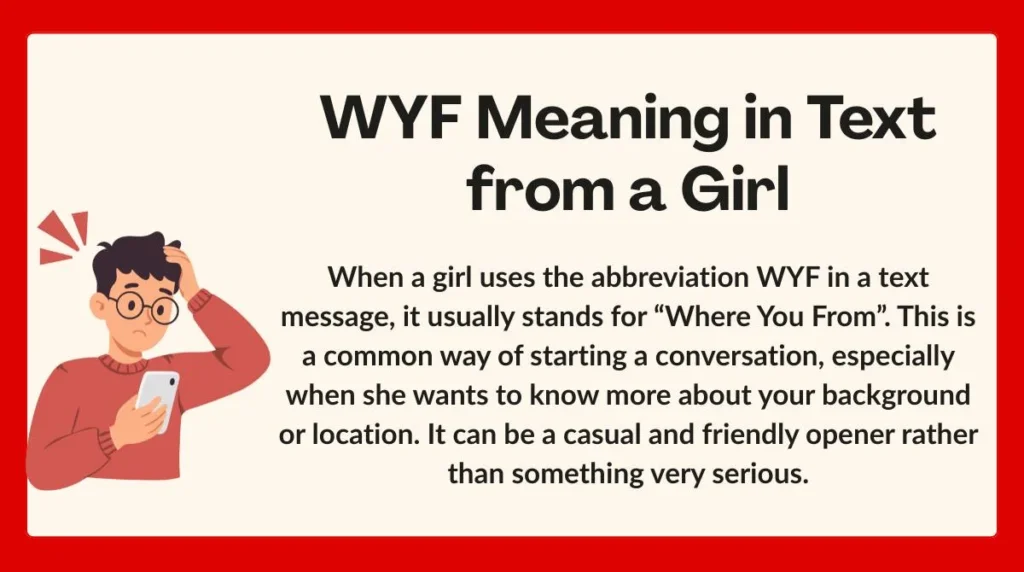 WYF Meaning in Text from a Girl

When a girl uses the abbreviation WYF in a text message, it usually stands for “Where You From”. This is a common way of starting a conversation, especially when she wants to know more about your background or location. It can be a casual and friendly opener rather than something very serious.